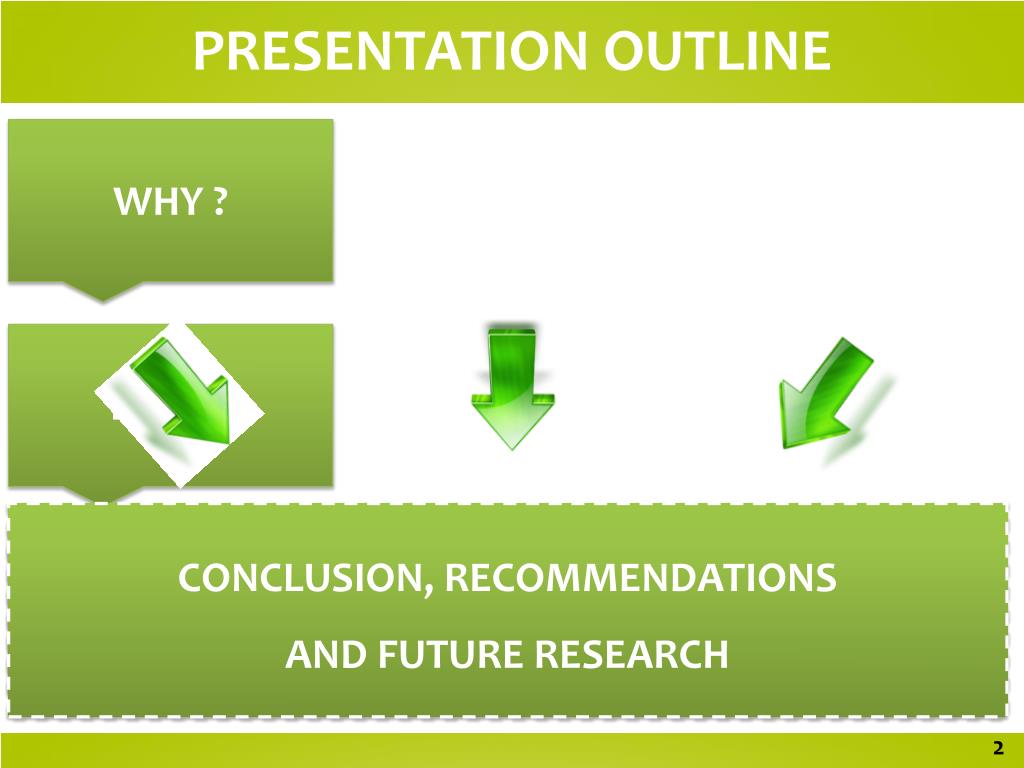 PRESENTATION OUTLINE

WHY ?

CONCLUSION, RECOMMENDATIONS

AND FUTURE RESEARCH

2